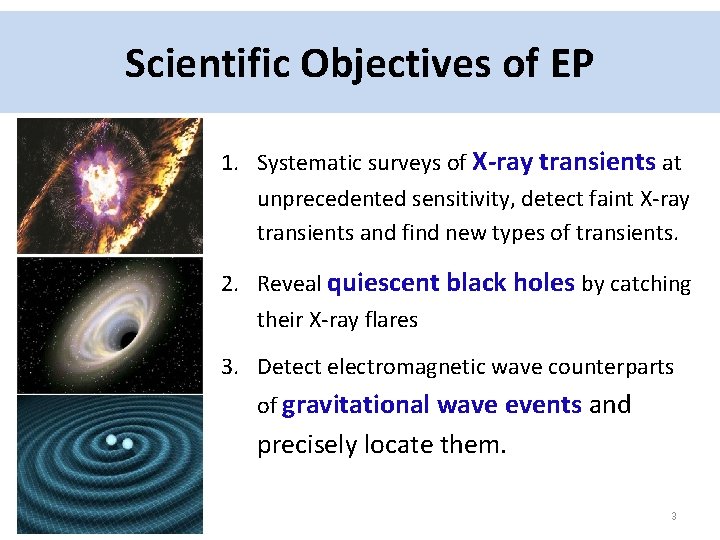 Scientific Objectives of EP

1. Systematic surveys of X-ray transients at unprecedented sensitivity, detect faint X-ray transients and find new types of transients.

2. Reveal quiescent black holes by catching their X-ray flares

3. Detect electromagnetic wave counterparts of gravitational wave events and precisely locate them.

3